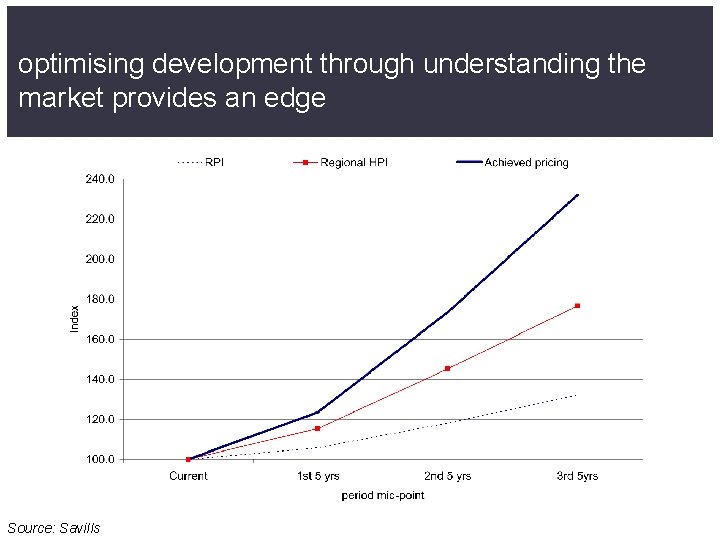 optimising development through understanding the market provides an edge

RPI
Regional HPI
Achieved pricing

240.0
220.0
200.0
180.0
160.0
140.0
120.0
100.0

Index

Current
1st 5 yrs
2nd 5 yrs
3rd 5yrs

period mid-point

Source: Savills